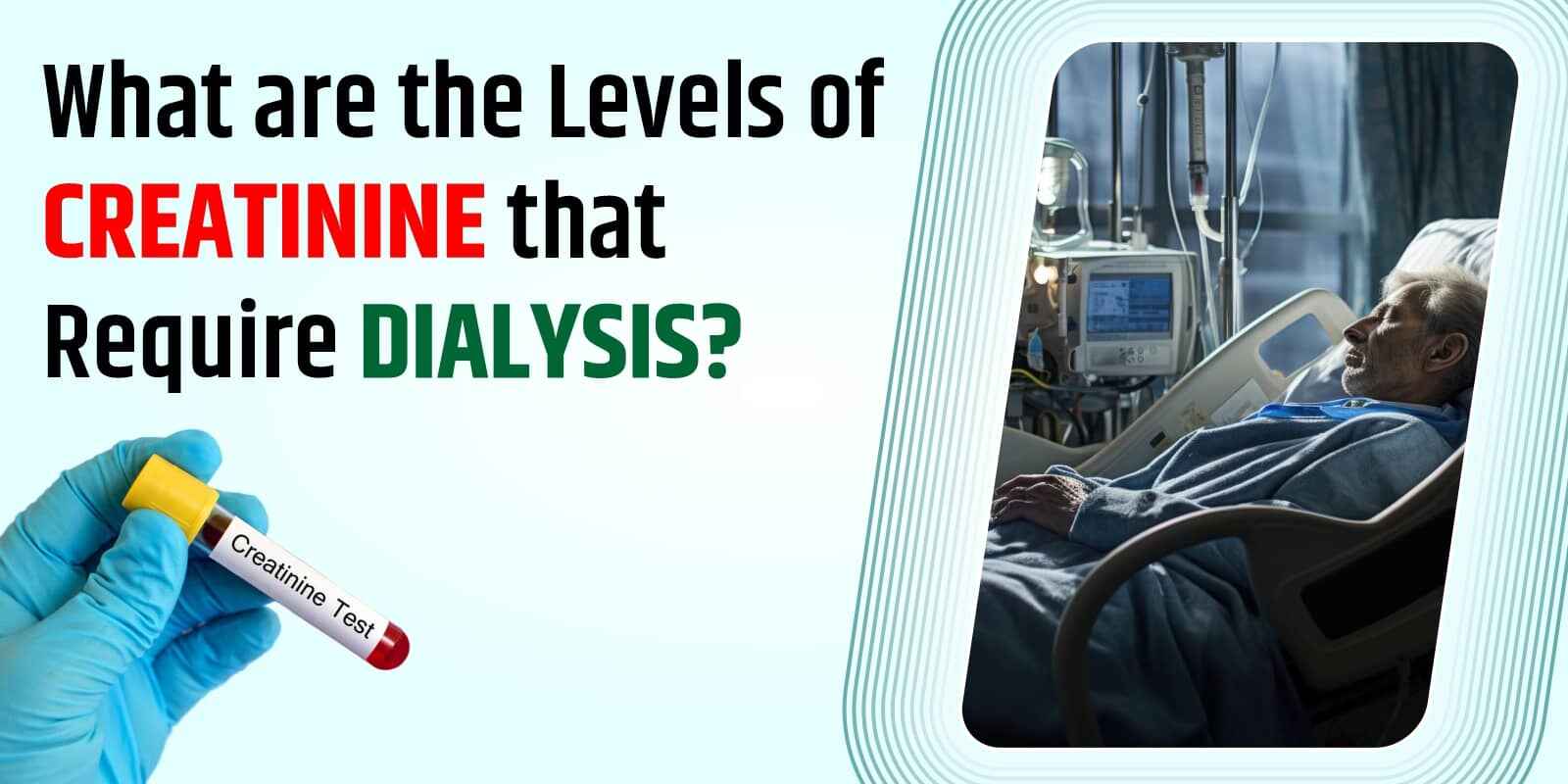 What are the Levels of CREATININE that Require DIALYSIS?

Creatinine Test